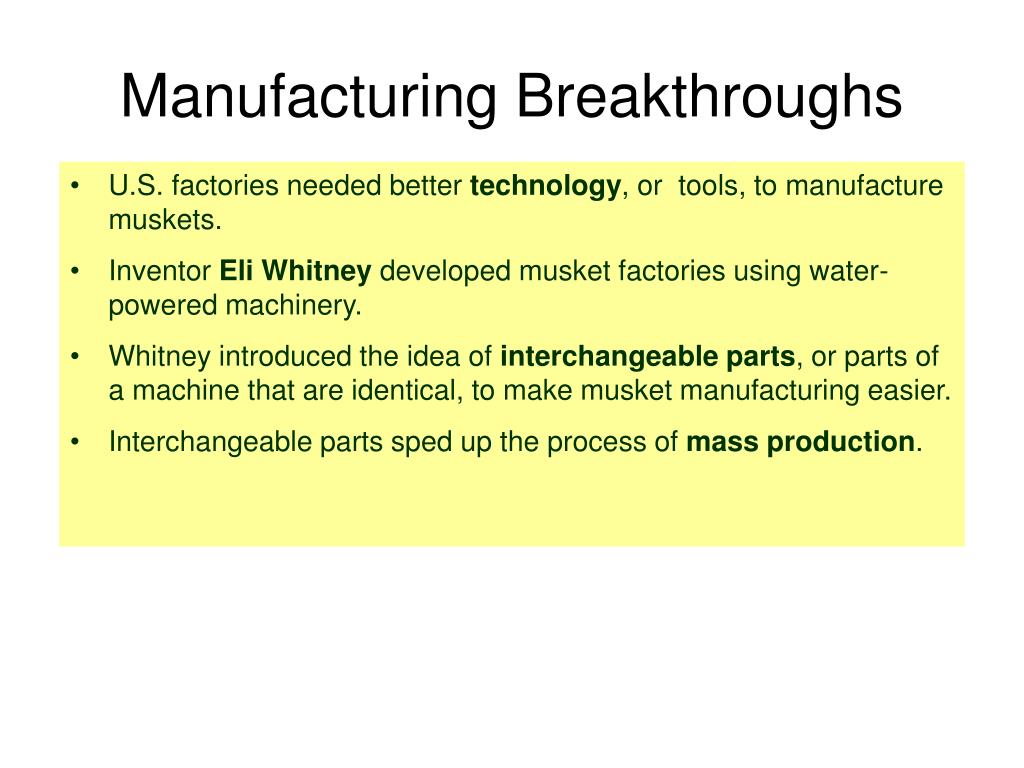 Manufacturing Breakthroughs

• U.S. factories needed better technology, or tools, to manufacture muskets.

• Inventor Eli Whitney developed musket factories using water-powered machinery.

• Whitney introduced the idea of interchangeable parts, or parts of a machine that are identical, to make musket manufacturing easier.

• Interchangeable parts sped up the process of mass production.